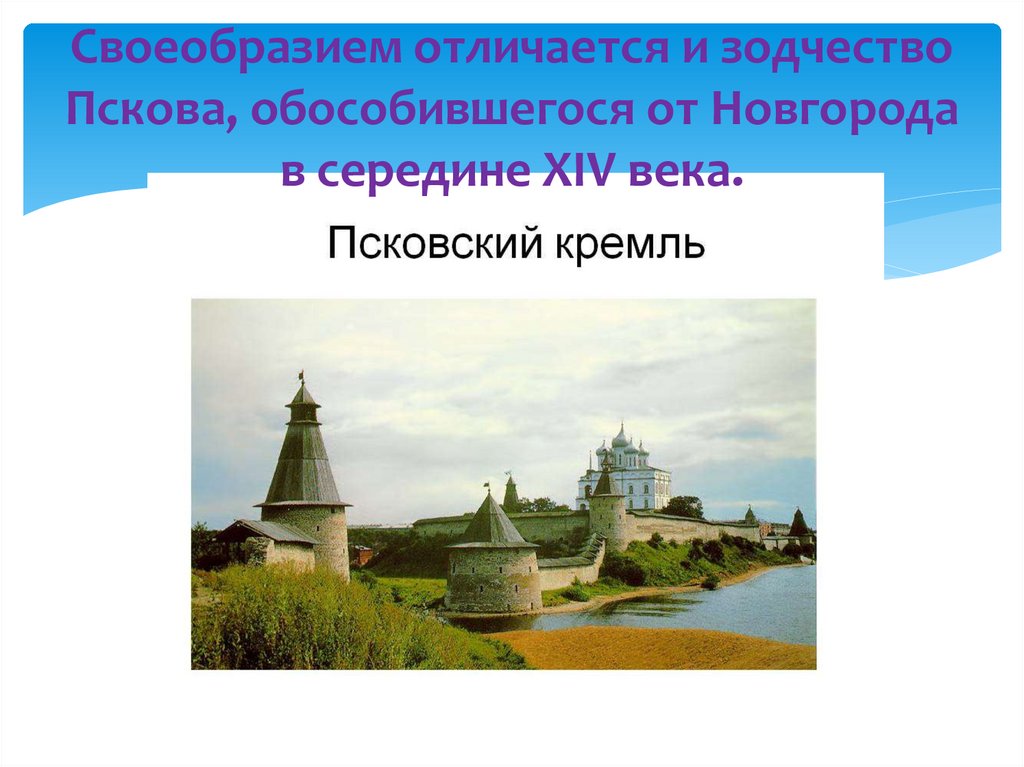 Своеобразием отличается и зодчество Пскова, обособившегося от Новгорода в середине XIV века.

Псковский кремль